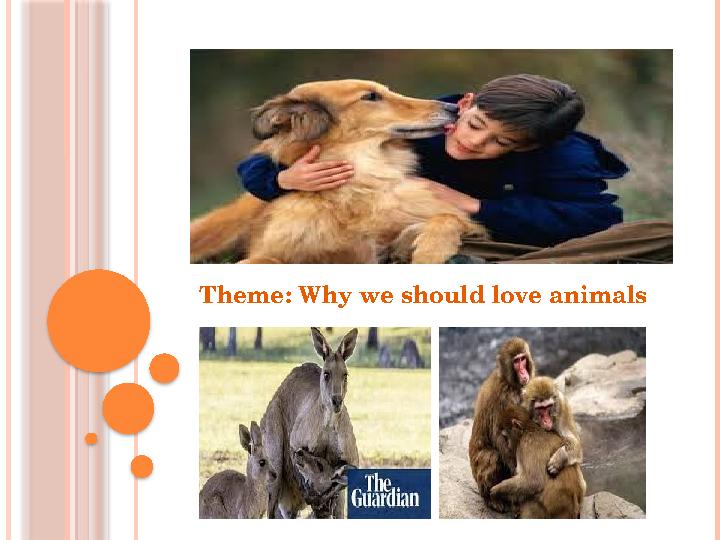 Theme: Why we should love animals

The Guardian